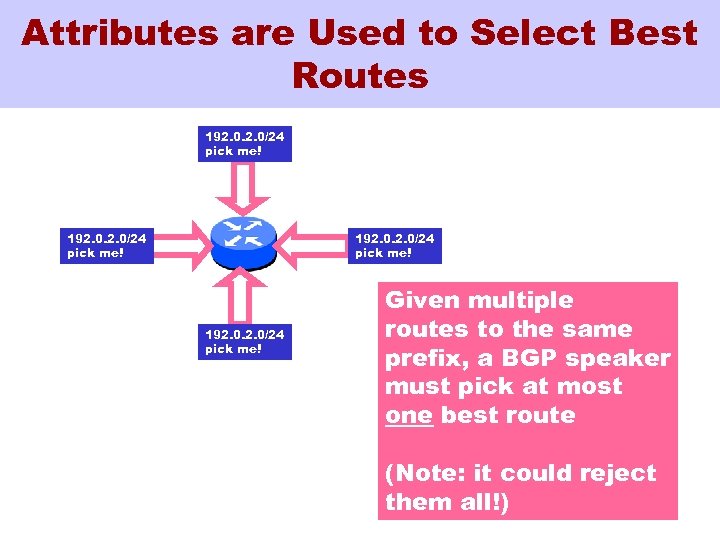 Attributes are Used to Select Best Routes

192.0.2.0/24
pick me!

192.0.2.0/24
pick me!

192.0.2.0/24
pick me!

192.0.2.0/24
pick me!

Given multiple routes to the same prefix, a BGP speaker must pick at most one best route

(Note: it could reject them all!)